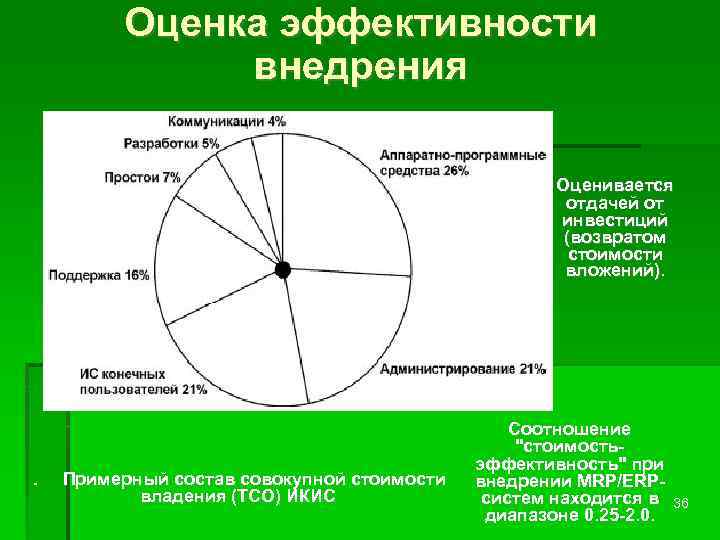 Оценка эффективности внедрения

Коммуникации 4%
Разработки 5%
Простои 7%
Поддержка 16%
ИС конечных пользователей 21%
Аппаратно-программные средства 26%
Администрирование 21%

Оценивается отдачей от инвестиций (возвратом стоимости вложений).

Примерный состав совокупной стоимости владения (ТСО) ИКИС

Соотношение "стоимость-эффективность" при внедрении MRP/ERP-систем находится в диапазоне 0.25-2.0.

36